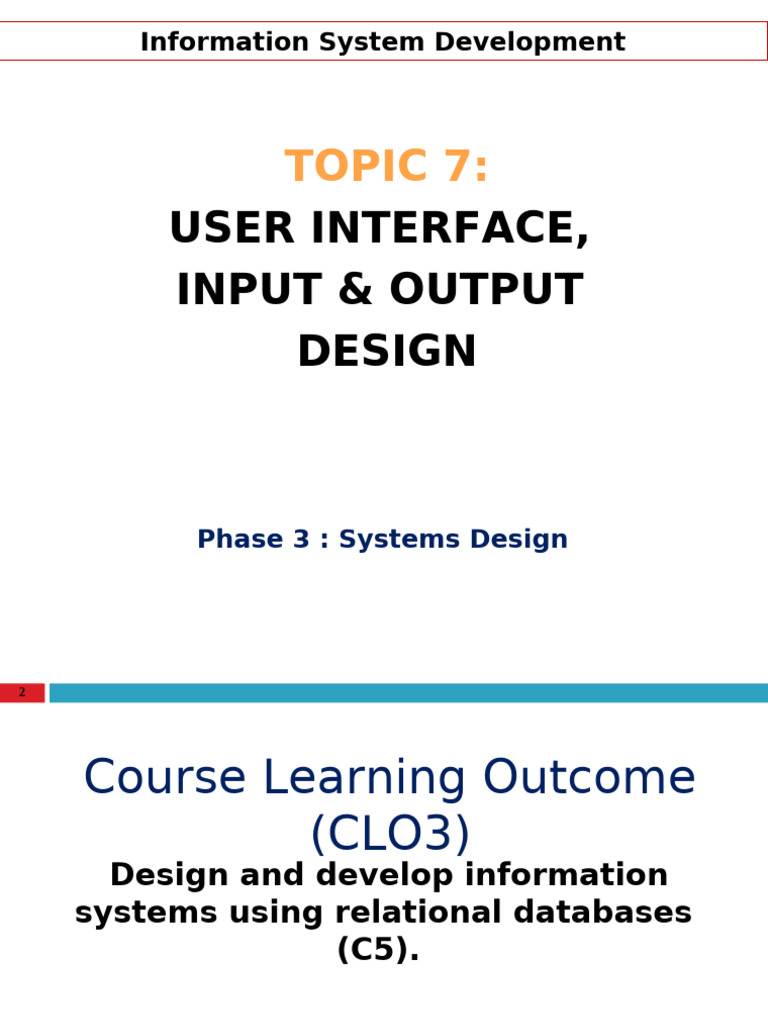 Information System Development

TOPIC 7:
USER INTERFACE, INPUT & OUTPUT DESIGN

Phase 3 : Systems Design

2

Course Learning Outcome (CLO3)

Design and develop information systems using relational databases (C5).